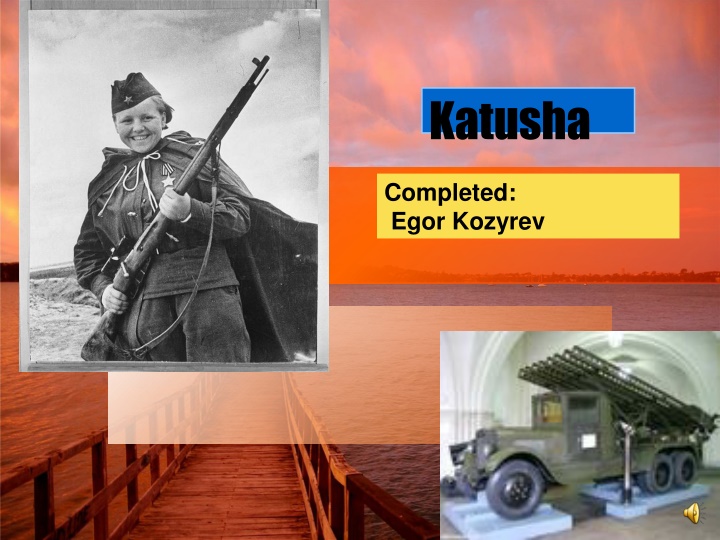 Katusha

Completed:
Egor Kozyrev